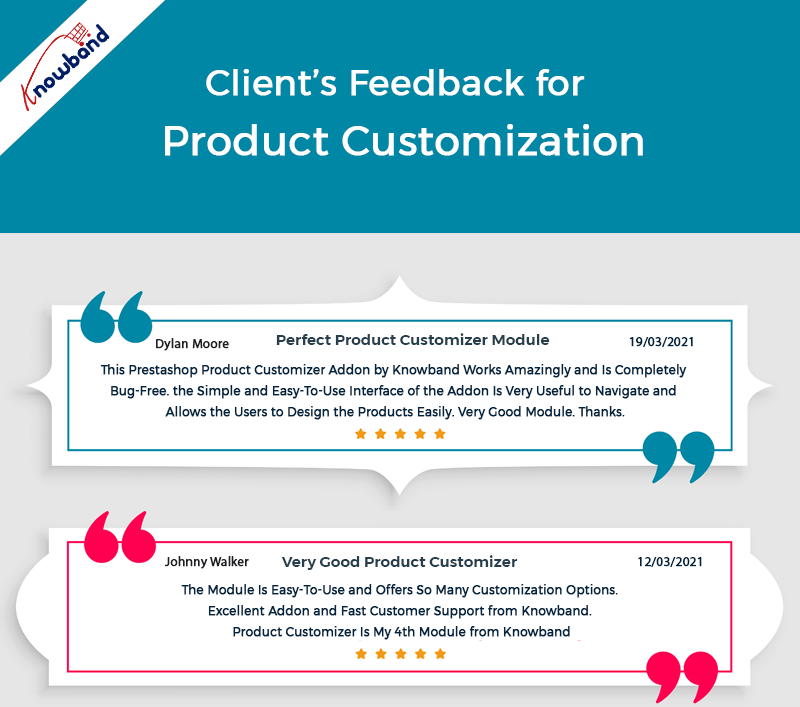 Knowband

Client's Feedback for Product Customization

Dylan Moore

Perfect Product Customizer Module

19/03/2021

This Prestashop Product Customizer Addon by Knowband Works Amazingly and Is Completely Bug-Free. the Simple and Easy-To-Use Interface of the Addon Is Very Useful to Navigate and Allows the Users to Design the Products Easily. Very Good Module. Thanks.

Johnny Walker

Very Good Product Customizer

12/03/2021

The Module Is Easy-To-Use and Offers So Many Customization Options. Excellent Addon and Fast Customer Support from Knowband. Product Customizer Is My 4th Module from Knowband